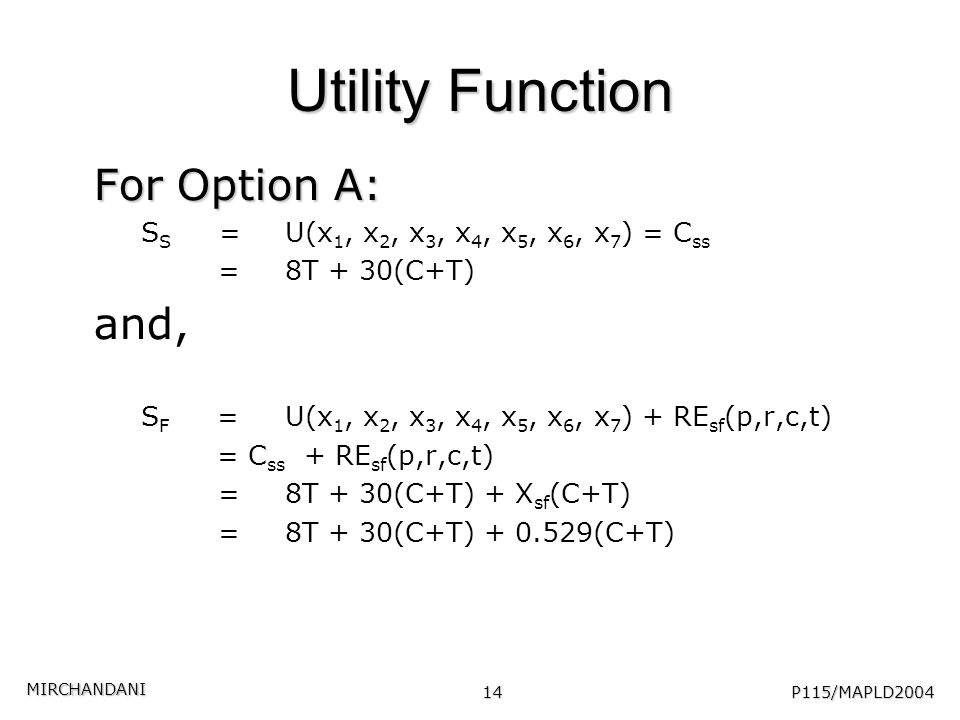 Utility Function

For Option A:

$S_S = U(x_1, x_2, x_3, x_4, x_5, x_6, x_7) = C_{ss}$

$= 8T + 30(C+T)$

and,

$S_F = U(x_1, x_2, x_3, x_4, x_5, x_6, x_7) + RE_{sf}(p,r,c,t)$

$= C_{ss} + RE_{sf}(p,r,c,t)$

$= 8T + 30(C+T) + X_{sf}(C+T)$

$= 8T + 30(C+T) + 0.529(C+T)$

MIRCHANDANI

14

P115/MAPLD2004